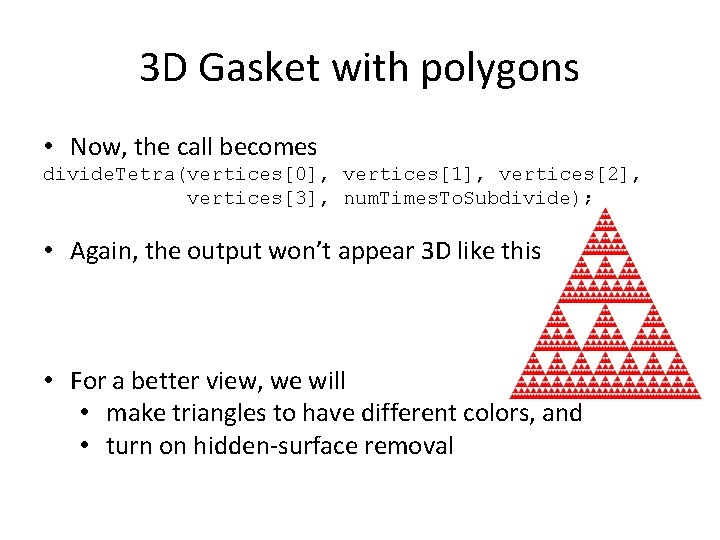 3D Gasket with polygons

• Now, the call becomes
divideTetra(vertices[0], vertices[1], vertices[2],
            vertices[3], numTimesToSubdivide);

• Again, the output won't appear 3D like this

• For a better view, we will
  • make triangles to have different colors, and
  • turn on hidden-surface removal